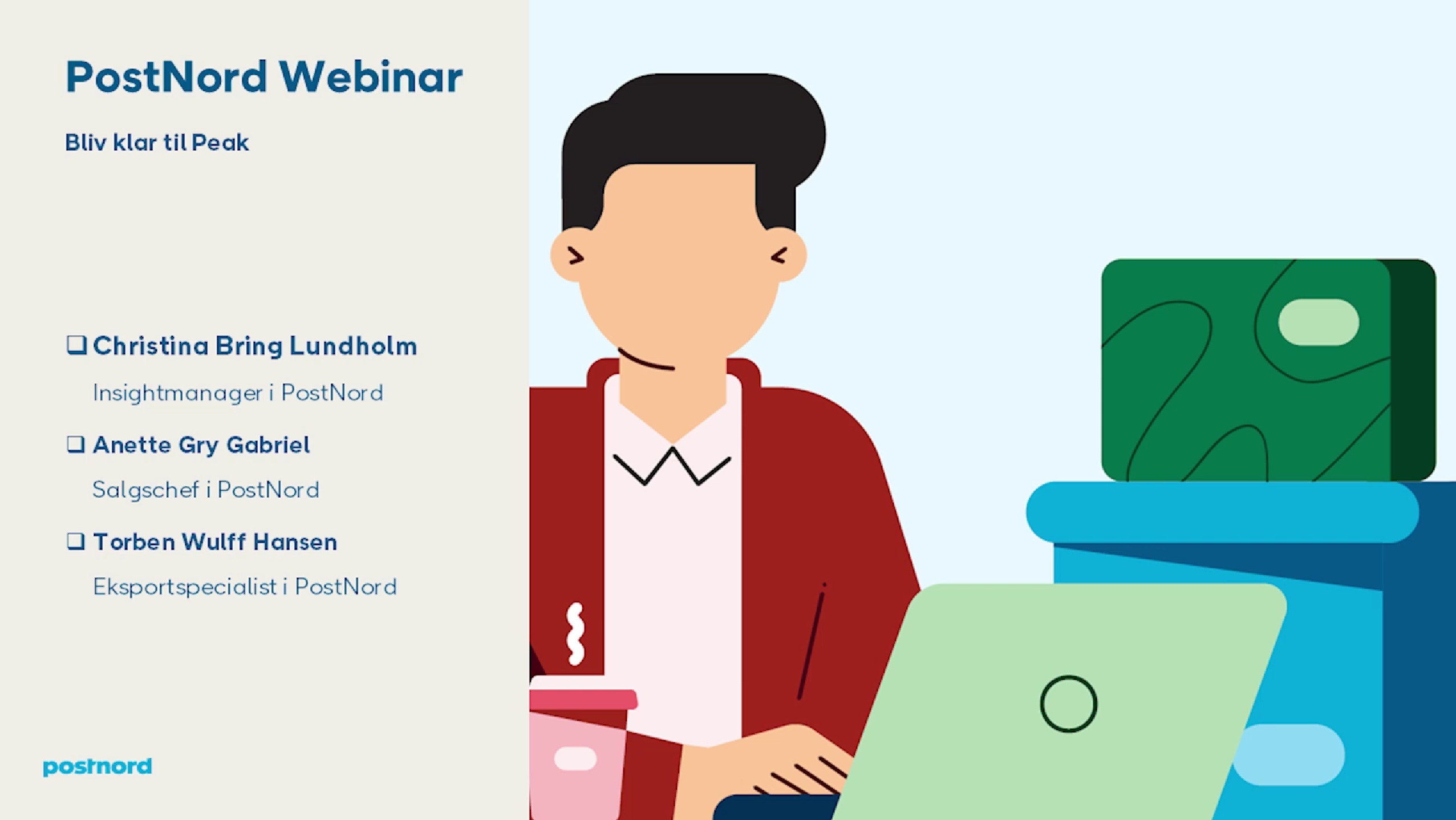 PostNord Webinar

Bliv klar til Peak

❑ Christina Bring Lundholm

Insightmanager i PostNord

❑ Anette Gry Gabriel

Salgschef i PostNord

❑ Torben Wulff Hansen

Eksportspecialist i PostNord

postnord